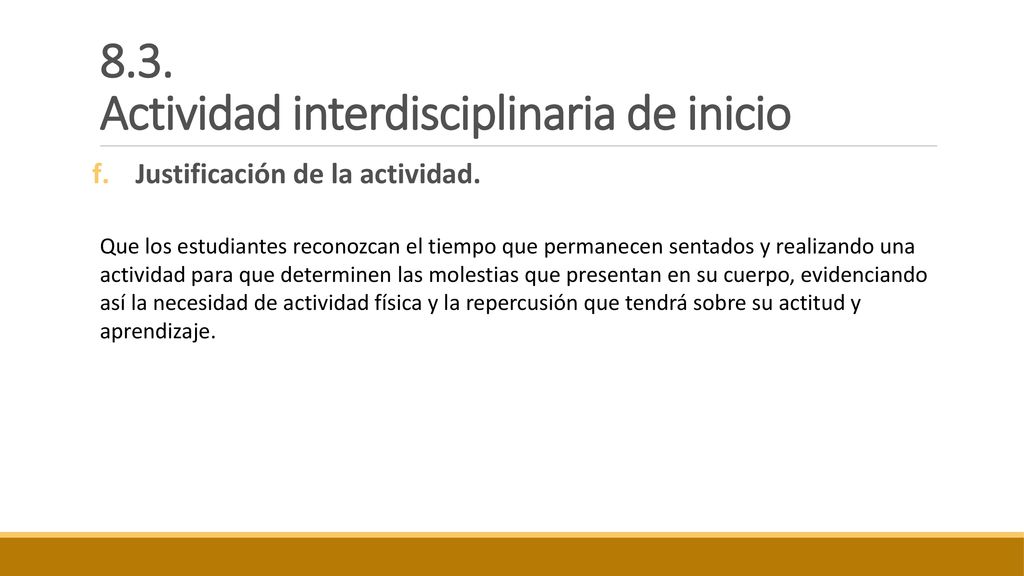 8.3.
Actividad interdisciplinaria de inicio

f. Justificación de la actividad.

Que los estudiantes reconozcan el tiempo que permanecen sentados y realizando una actividad para que determinen las molestias que presentan en su cuerpo, evidenciando así la necesidad de actividad física y la repercusión que tendrá sobre su actitud y aprendizaje.